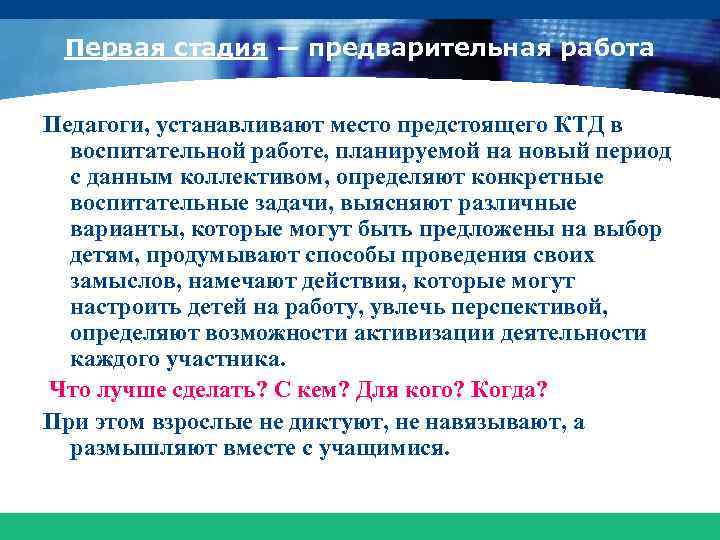 Первая стадия — предварительная работа

Педагоги, устанавливают место предстоящего КТД в воспитательной работе, планируемой на новый период с данным коллективом, определяют конкретные воспитательные задачи, выясняют различные варианты, которые могут быть предложены на выбор детям, продумывают способы проведения своих замыслов, намечают действия, которые могут настроить детей на работу, увлечь перспективой, определяют возможности активизации деятельности каждого участника.

Что лучше сделать? С кем? Для кого? Когда?

При этом взрослые не диктуют, не навязывают, а размышляют вместе с учащимися.